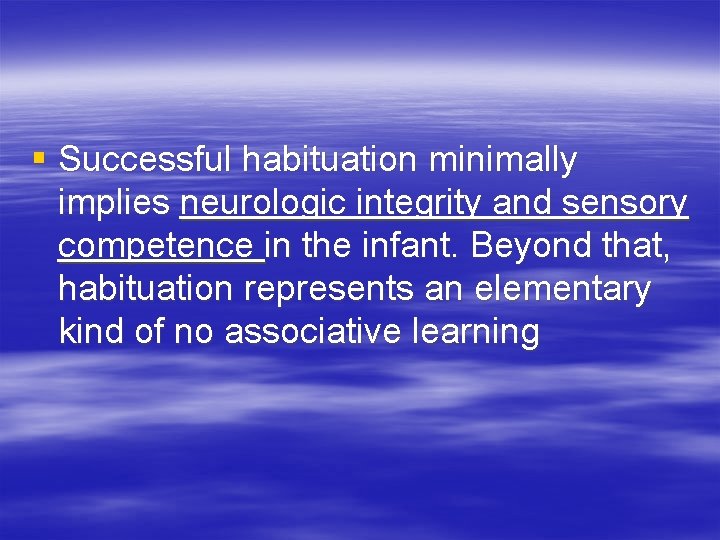 ▪ Successful habituation minimally implies neurologic integrity and sensory competence in the infant. Beyond that, habituation represents an elementary kind of no associative learning